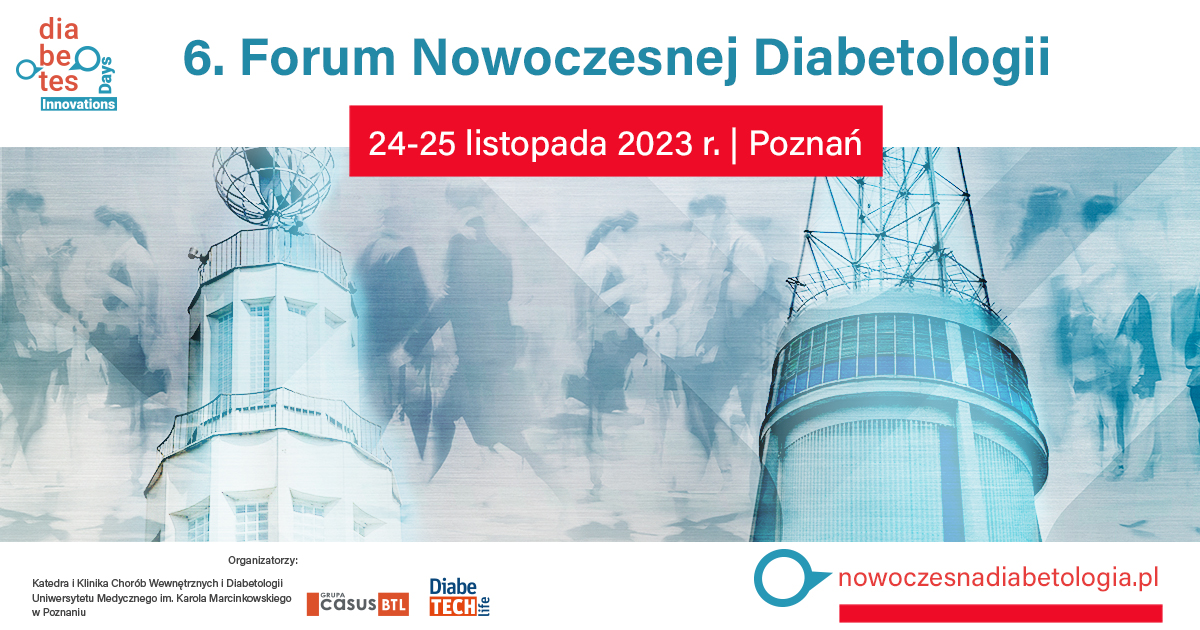 dia
be
tes
Days
Innovations

6. Forum Nowoczesnej Diabetologii

24-25 listopada 2023 r. | Poznań

Organizatorzy:

Katedra i Klinika Chorób Wewnętrznych i Diabetologii Uniwersytetu Medycznego im. Karola Marcinkowskiego w Poznaniu

GRUPA casus BTL

Diabe TECH life

nowoczesnadiabetologia.pl